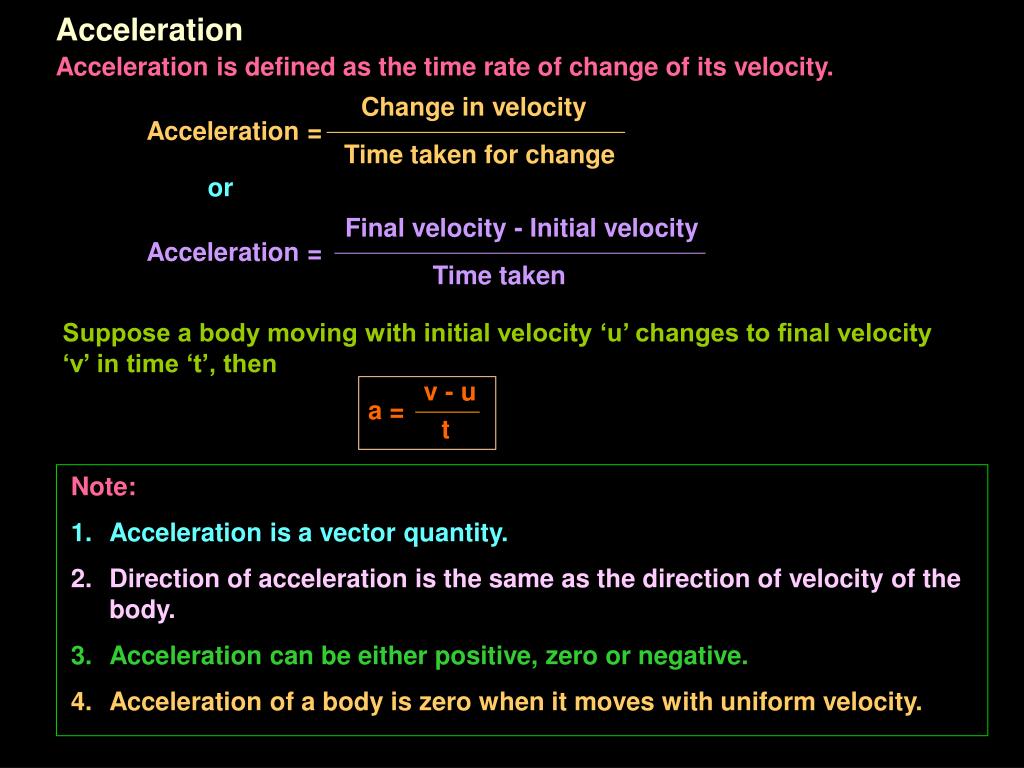 Acceleration

Acceleration is defined as the time rate of change of its velocity.

$\text{Acceleration} = \frac{\text{Change in velocity}}{\text{Time taken for change}}$

or

$\text{Acceleration} = \frac{\text{Final velocity - Initial velocity}}{\text{Time taken}}$

Suppose a body moving with initial velocity ‘u’ changes to final velocity ‘v’ in time ‘t’, then

$a = \frac{v - u}{t}$

Note:

1. Acceleration is a vector quantity.

2. Direction of acceleration is the same as the direction of velocity of the body.

3. Acceleration can be either positive, zero or negative.

4. Acceleration of a body is zero when it moves with uniform velocity.